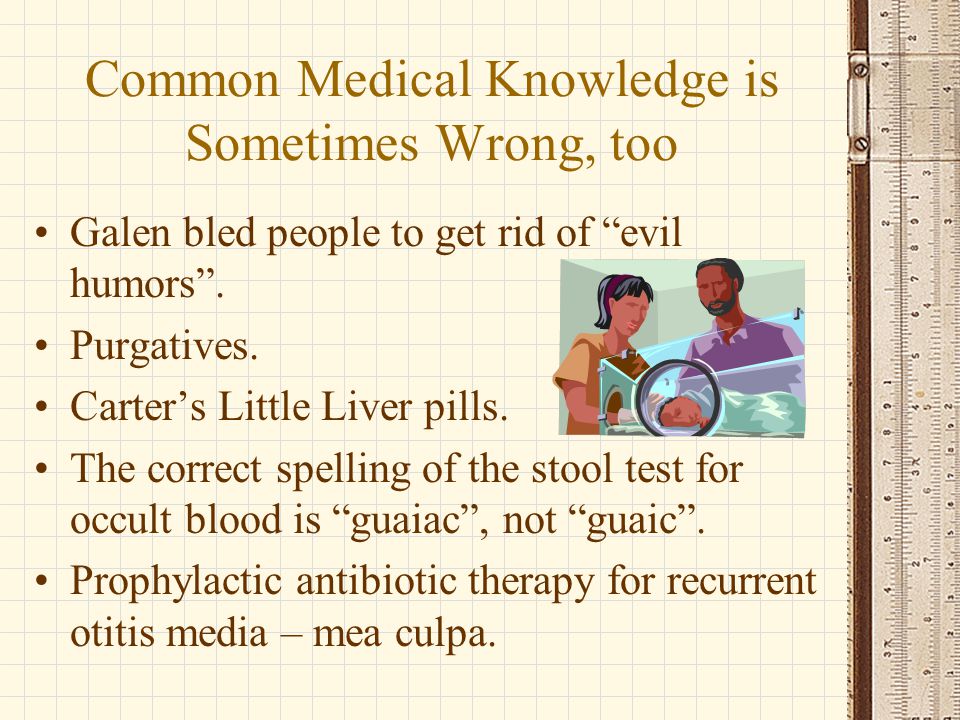 Common Medical Knowledge is Sometimes Wrong, too

• Galen bled people to get rid of “evil humors”.
• Purgatives.
• Carter’s Little Liver pills.
• The correct spelling of the stool test for occult blood is “guaiac”, not “guaic”.
• Prophylactic antibiotic therapy for recurrent otitis media – mea culpa.